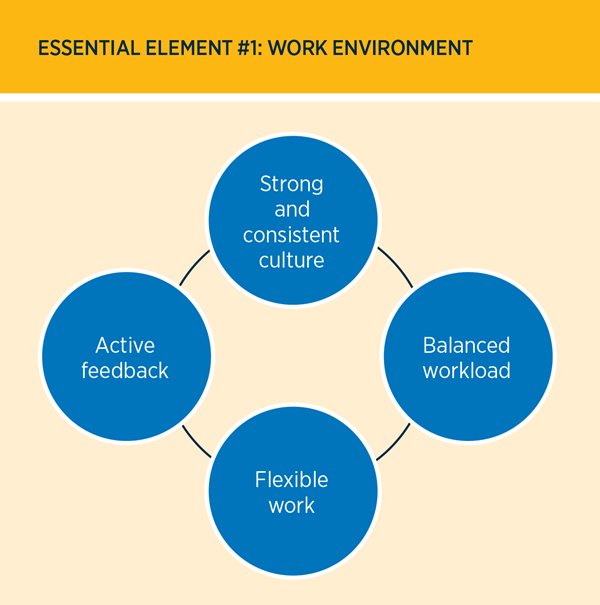 ESSENTIAL ELEMENT #1: WORK ENVIRONMENT

Strong and consistent culture

Active feedback

Balanced workload

Flexible work